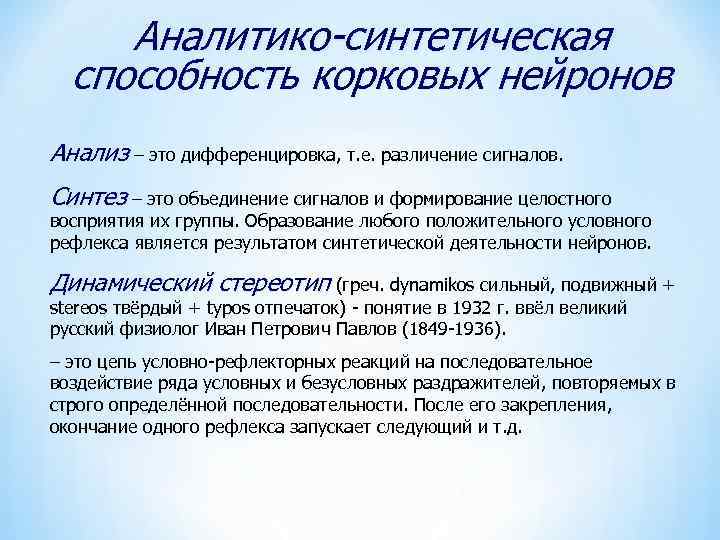 Аналитико-синтетическая способность корковых нейронов

Анализ – это дифференцировка, т.е. различение сигналов.

Синтез – это объединение сигналов и формирование целостного восприятия их группы. Образование любого положительного условного рефлекса является результатом синтетической деятельности нейронов.

Динамический стереотип (греч. dynamikos сильный, подвижный + stereos твёрдый + typos отпечаток) - понятие в 1932 г. ввёл великий русский физиолог Иван Петрович Павлов (1849-1936).

– это цепь условно-рефлекторных реакций на последовательное воздействие ряда условных и безусловных раздражителей, повторяемых в строго определённой последовательности. После его закрепления, окончание одного рефлекса запускает следующий и т.д.